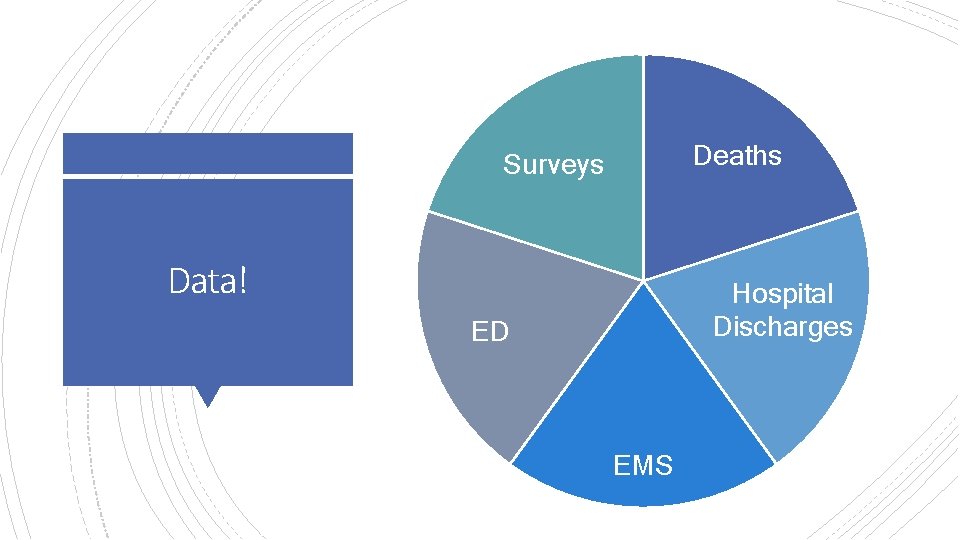 Data!

Surveys

Deaths

Hospital Discharges

EMS

ED